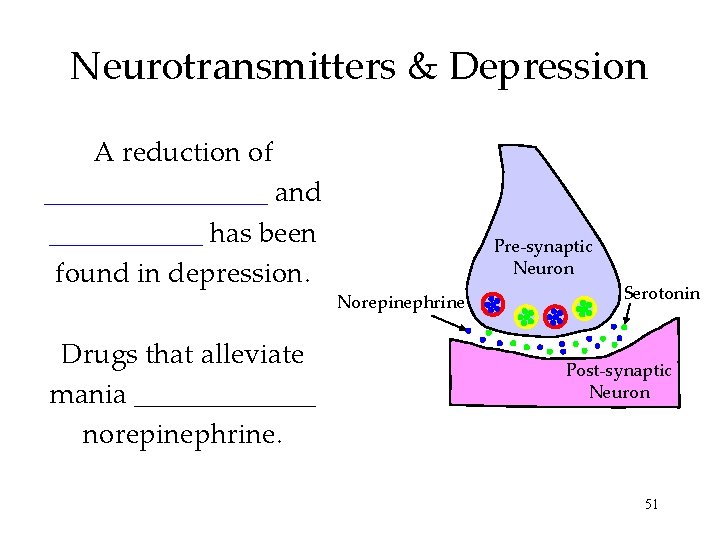 Neurotransmitters & Depression

A reduction of ________________ and ___________ has been found in depression.

Drugs that alleviate mania _____________ norepinephrine.

Pre-synaptic Neuron

Norepinephrine

Serotonin

Post-synaptic Neuron

51